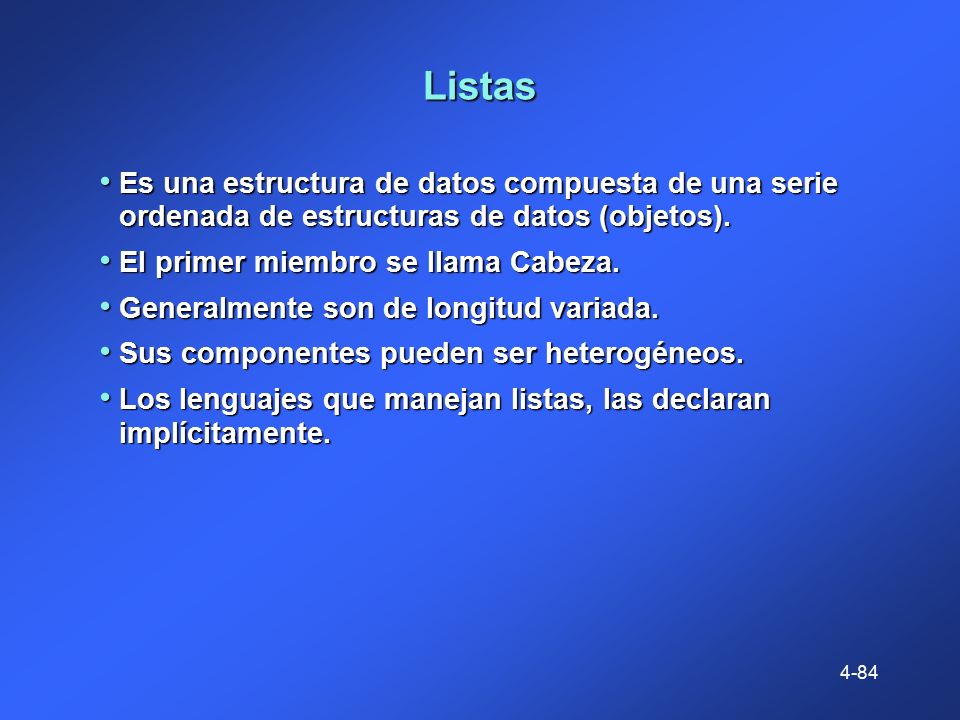 Listas

• Es una estructura de datos compuesta de una serie ordenada de estructuras de datos (objetos).
• El primer miembro se llama Cabeza.
• Generalmente son de longitud variada.
• Sus componentes pueden ser heterogéneos.
• Los lenguajes que manejan listas, las declaran implícitamente.

4-84